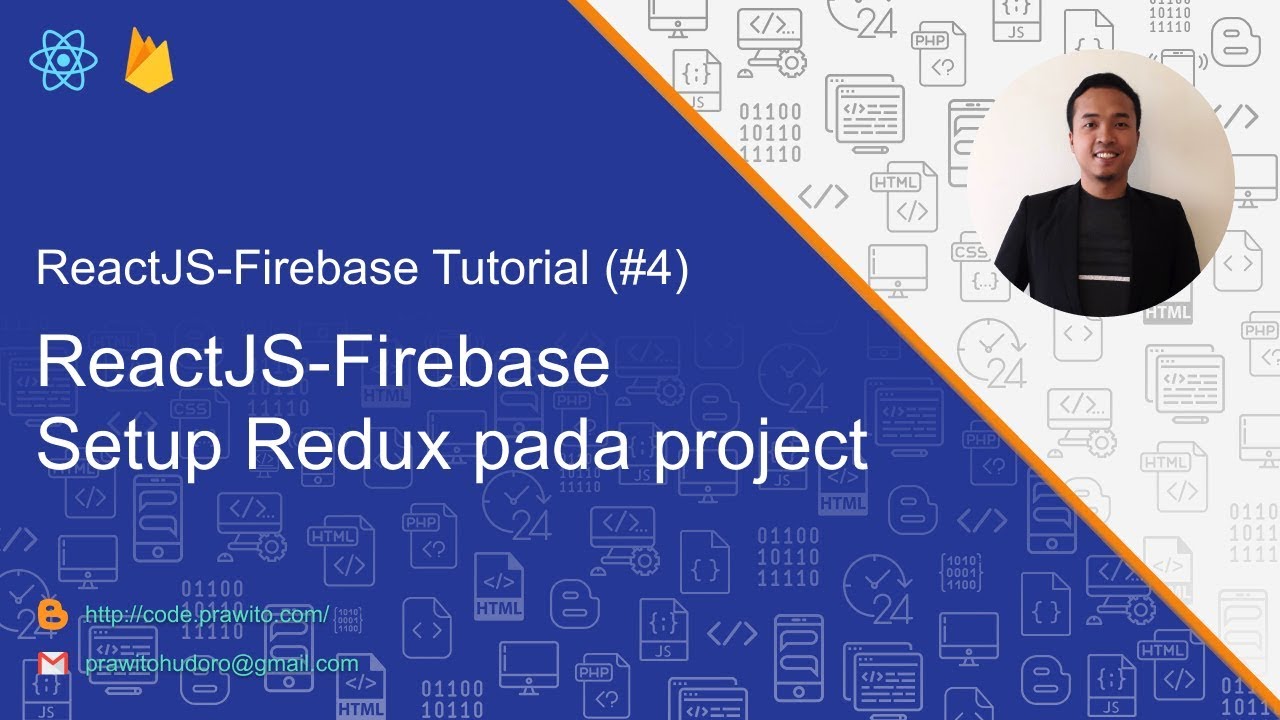 ReactJS-Firebase Tutorial (#4)

ReactJS-Firebase
Setup Redux pada project

http://code.prawito.com/

prawitohudoro@gmail.com